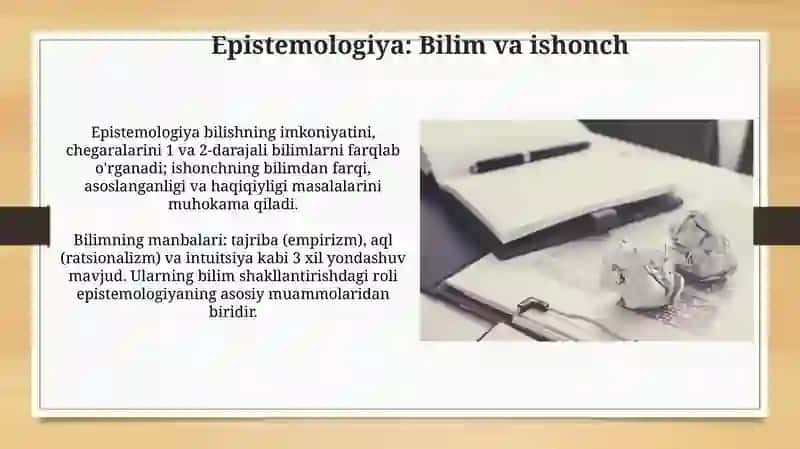 Epistemologiya: Bilim va ishonch

Epistemologiya bilishning imkoniyatini, chegaralarini 1 va 2-darajali bilimlarni farqlab o'rganadi; ishonchning bilimdan farqi, asoslanganligi va haqiqiyligi masalalarini muhokama qiladi.

Bilimning manbalari: tajriba (empirizm), aql (ratsionalizm) va intuitsiya kabi 3 xil yondashuv mavjud. Ularning bilim shakllantirishdagi roli epistemologiyaning asosiy muammolaridan biridir.